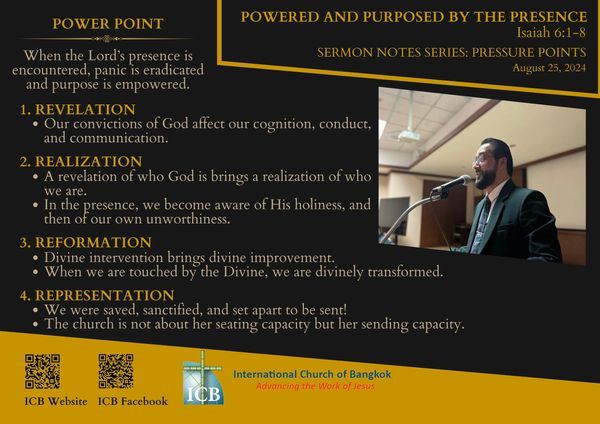 POWER POINT

When the Lord's presence is encountered, panic is eradicated and purpose is empowered.

POWERED AND PURPOSED BY THE PRESENCE
Isaiah 6:1-8

SERMON NOTES SERIES: PRESSURE POINTS
August 25, 2024

1. REVELATION
• Our convictions of God affect our cognition, conduct, and communication.

2. REALIZATION
• A revelation of who God is brings a realization of who we are.
• In the presence, we become aware of His holiness, and then of our own unworthiness.

3. REFORMATION
• Divine intervention brings divine improvement.
• When we are touched by the Divine, we are divinely transformed.

4. REPRESENTATION
• We were saved, sanctified, and set apart to be sent!
• The church is not about her seating capacity but her sending capacity.

ICB Website ICB Facebook

ICB

International Church of Bangkok
Advancing the Work of Jesus